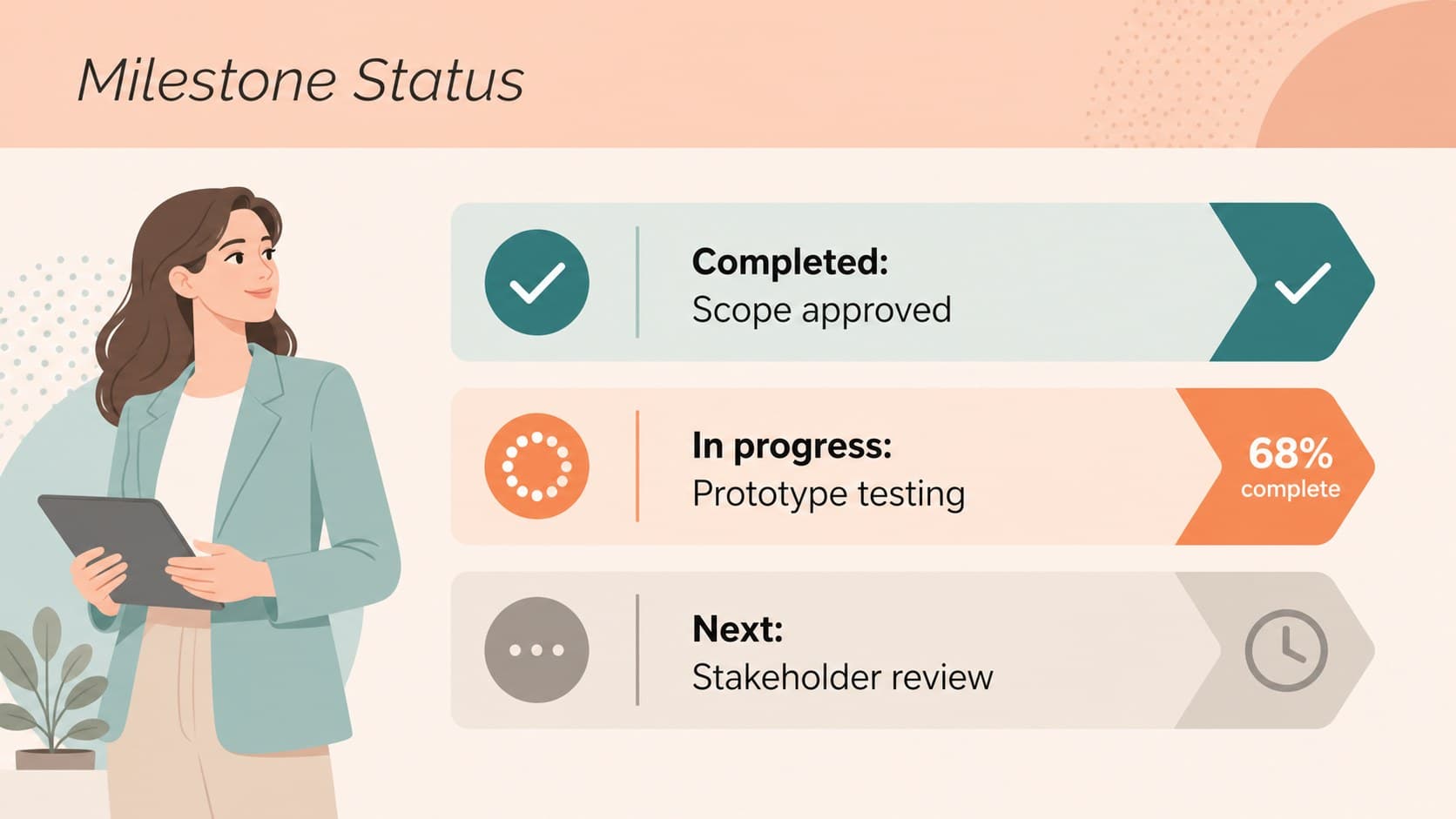 Milestone Status

Completed:
Scope approved

In progress:
Prototype testing

68%
complete

Next:
Stakeholder review